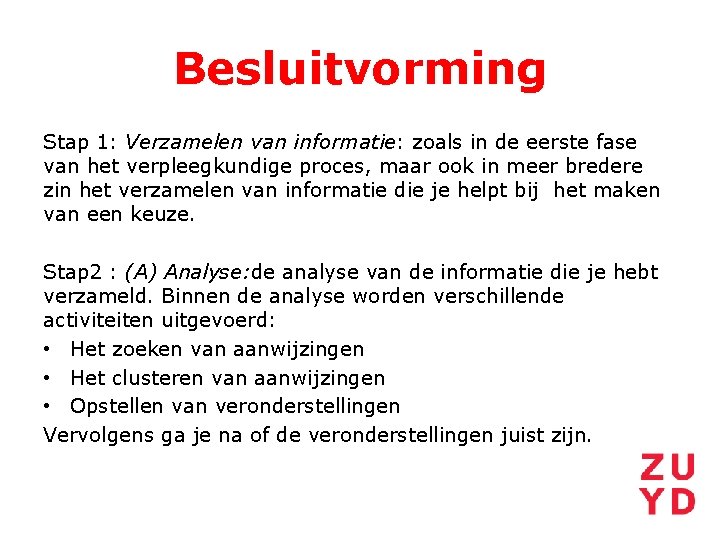 Besluitvorming

Stap 1: Verzamelen van informatie: zoals in de eerste fase van het verpleegkundige proces, maar ook in meer bredere zin het verzamelen van informatie die je helpt bij het maken van een keuze.

Stap2 : (A) Analyse:de analyse van de informatie die je hebt verzameld. Binnen de analyse worden verschillende activiteiten uitgevoerd:
• Het zoeken van aanwijzingen
• Het clusteren van aanwijzingen
• Opstellen van veronderstellingen
Vervolgens ga je na of de veronderstellingen juist zijn.

ZU
YD